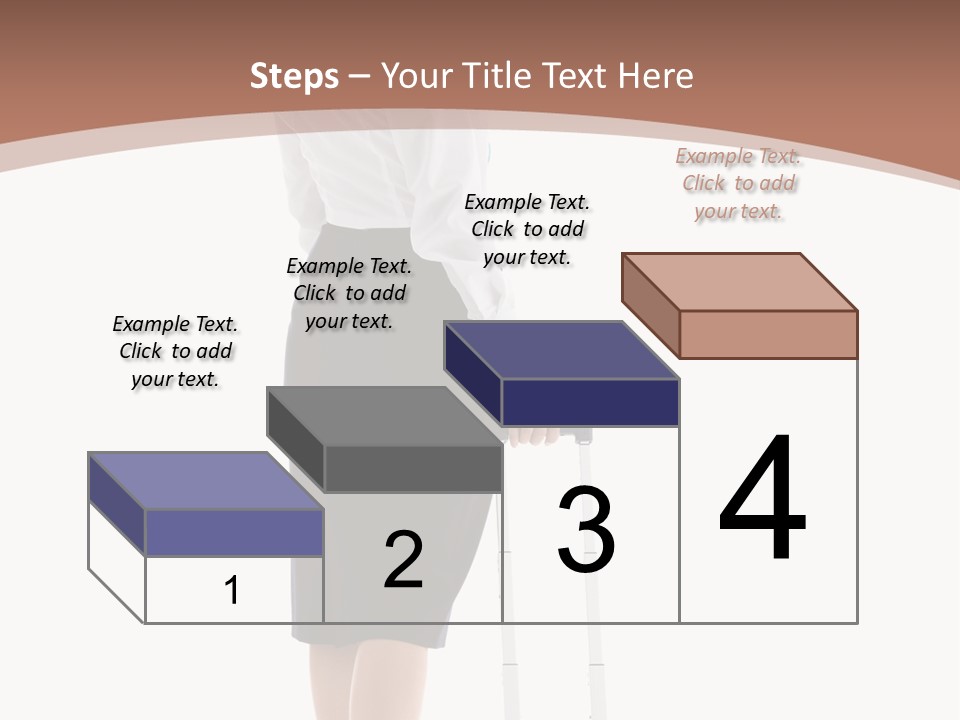 Steps – Your Title Text Here

Example Text. Click to add your text.

Example Text. Click to add your text.

Example Text. Click to add your text.

Example Text. Click to add your text.

1

2

3

4